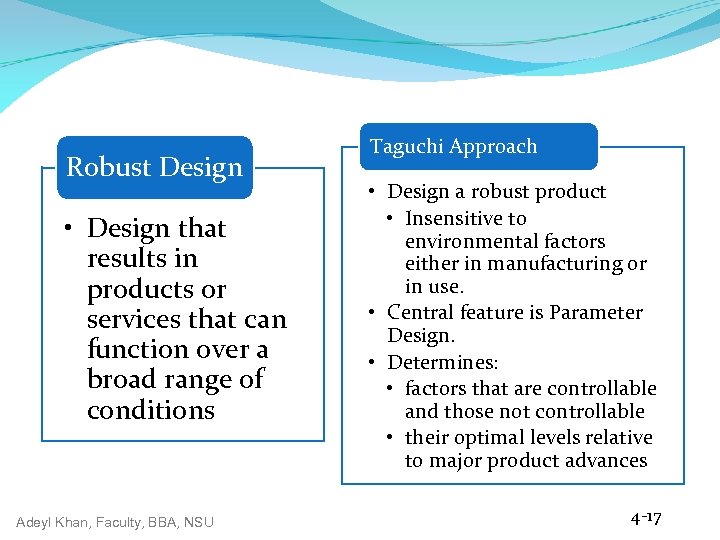 Robust Design

• Design that results in products or services that can function over a broad range of conditions

Taguchi Approach

• Design a robust product
  • Insensitive to environmental factors either in manufacturing or in use.
• Central feature is Parameter Design.
• Determines:
  • factors that are controllable and those not controllable
  • their optimal levels relative to major product advances

Adeyl Khan, Faculty, BBA, NSU

4-17